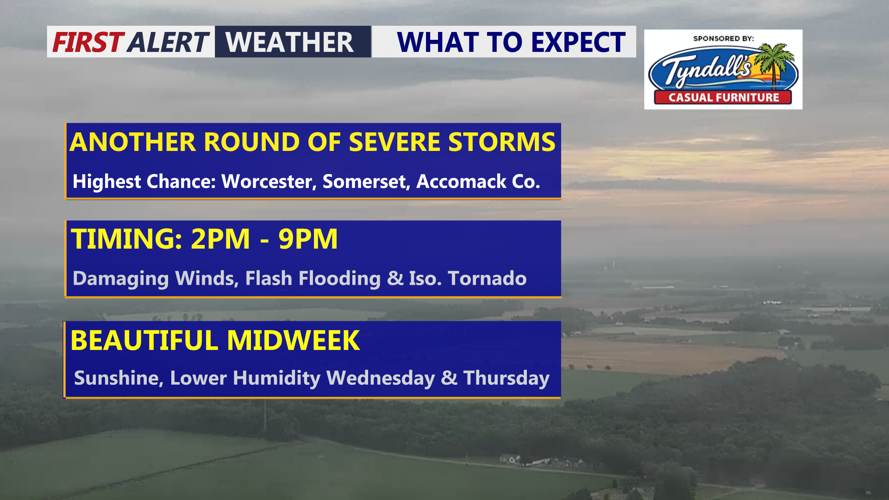 FIRST ALERT WEATHER WHAT TO EXPECT

SPONSORED BY:
Tyndall's
CASUAL FURNITURE

ANOTHER ROUND OF SEVERE STORMS
Highest Chance: Worcester, Somerset, Accomack Co.

TIMING: 2PM - 9PM
Damaging Winds, Flash Flooding & Iso. Tornado

BEAUTIFUL MIDWEEK
Sunshine, Lower Humidity Wednesday & Thursday